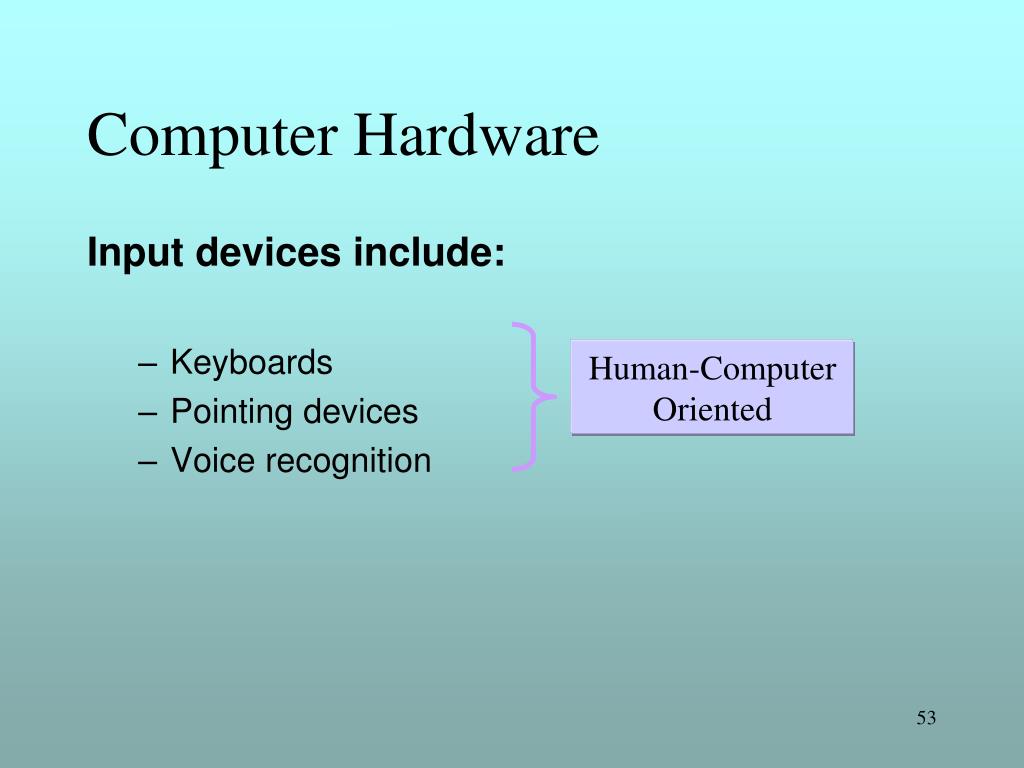 Computer Hardware

Input devices include:

– Keyboards
– Pointing devices
– Voice recognition

Human-Computer Oriented

53